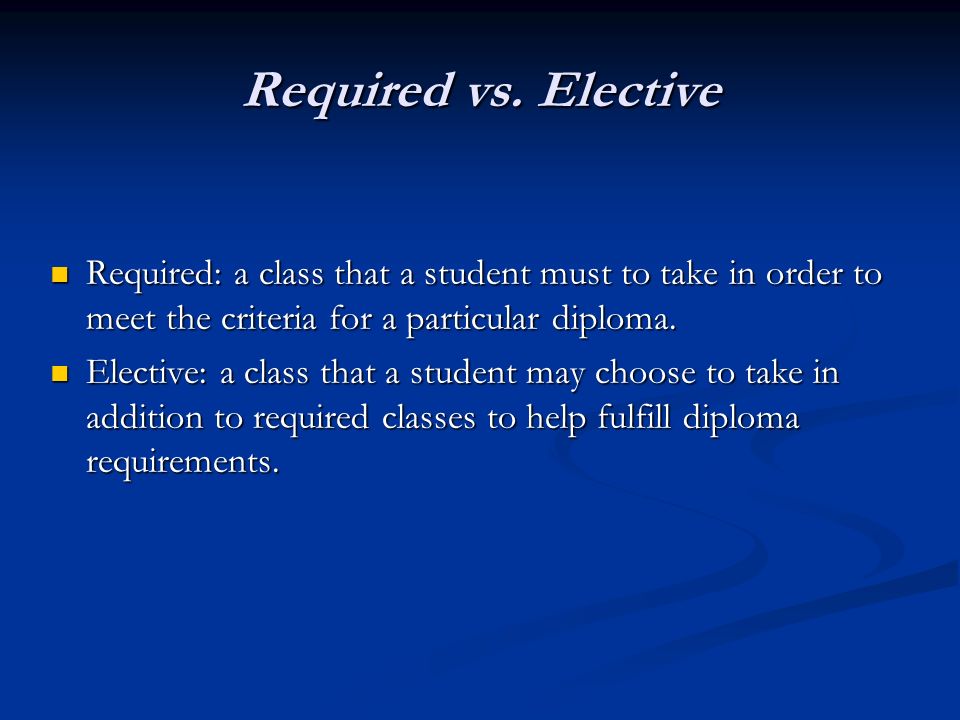 Required vs. Elective

Required: a class that a student must to take in order to meet the criteria for a particular diploma.

Elective: a class that a student may choose to take in addition to required classes to help fulfill diploma requirements.